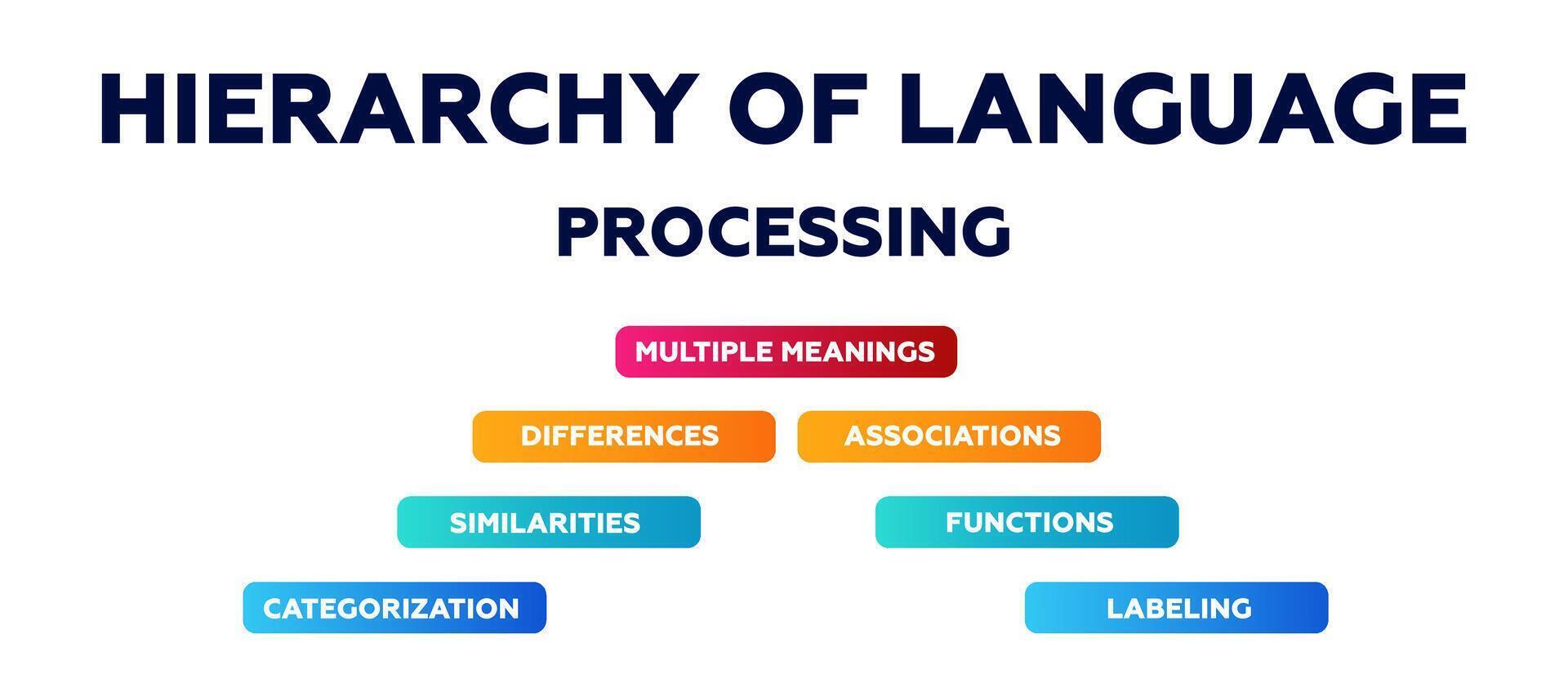 HIERARCHY OF LANGUAGE PROCESSING

MULTIPLE MEANINGS

DIFFERENCES

ASSOCIATIONS

SIMILARITIES

FUNCTIONS

CATEGORIZATION

LABELING